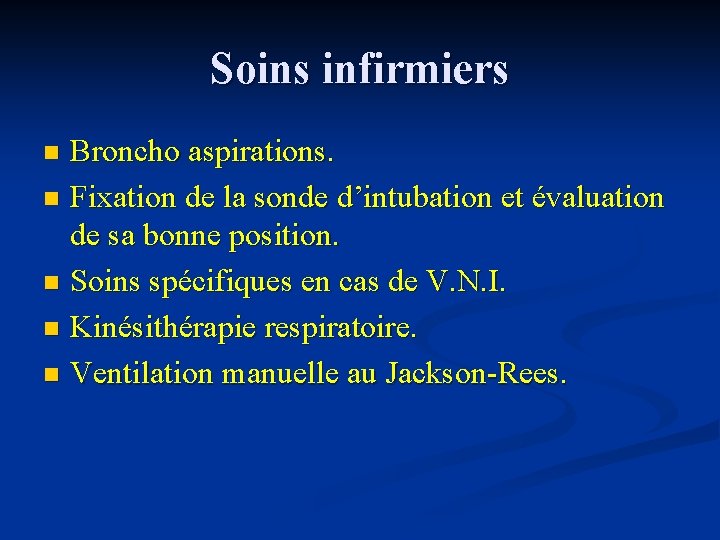 Soins infirmiers

- Broncho aspirations.
- Fixation de la sonde d’intubation et évaluation de sa bonne position.
- Soins spécifiques en cas de V.N.I.
- Kinésithérapie respiratoire.
- Ventilation manuelle au Jackson-Rees.